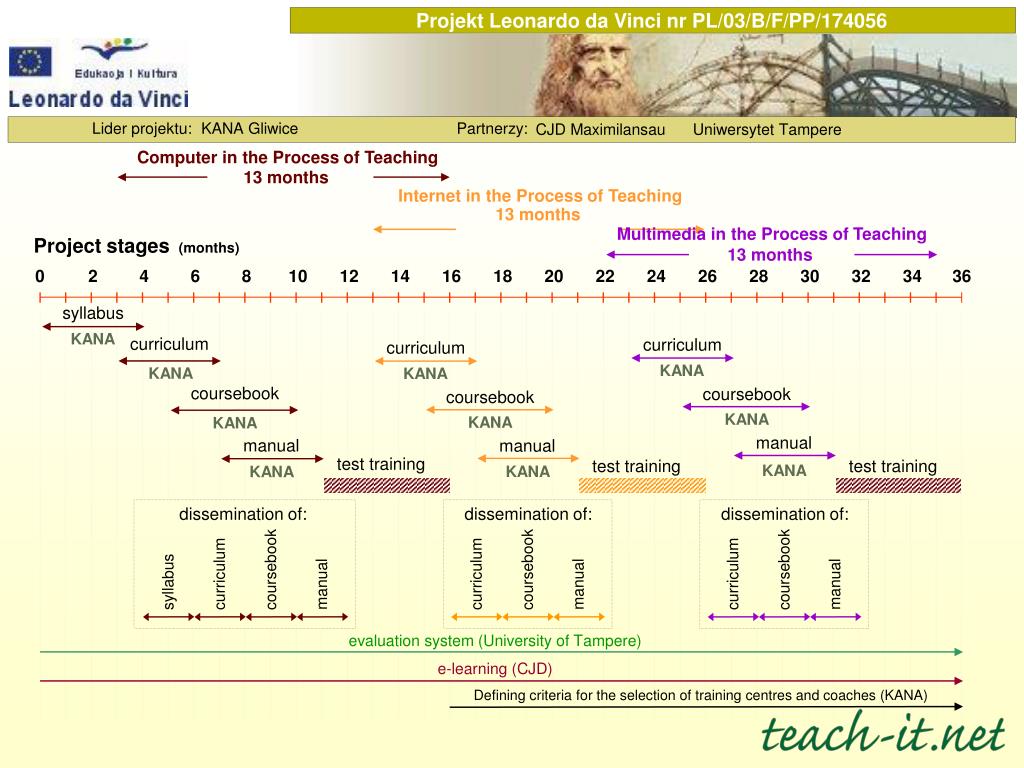 Projekt Leonardo da Vinci nr PL/03/B/F/PP/174056

Edukacja i Kultura

Leonardo da Vinci

Lider projektu: KANA Gliwice

Partnerzy: CJD Maximilansau Uniwersytet Tampere

Computer in the Process of Teaching
13 months

Internet in the Process of Teaching
13 months

Multimedia in the Process of Teaching
13 months

Project stages (months)

0 2 4 6 8 10 12 14 16 18 20 22 24 26 28 30 32 34 36

syllabus
KANA

curriculum
KANA

coursebook
KANA

manual
KANA

test training

curriculum
KANA

coursebook
KANA

manual
KANA

test training

curriculum
KANA

coursebook
KANA

manual
KANA

test training

dissemination of:
syllabus curriculum coursebook manual

dissemination of:
curriculum coursebook manual

dissemination of:
curriculum coursebook manual

evaluation system (University of Tampere)

e-learning (CJD)

Defining criteria for the selection of training centres and coaches (KANA)

teach-it.net